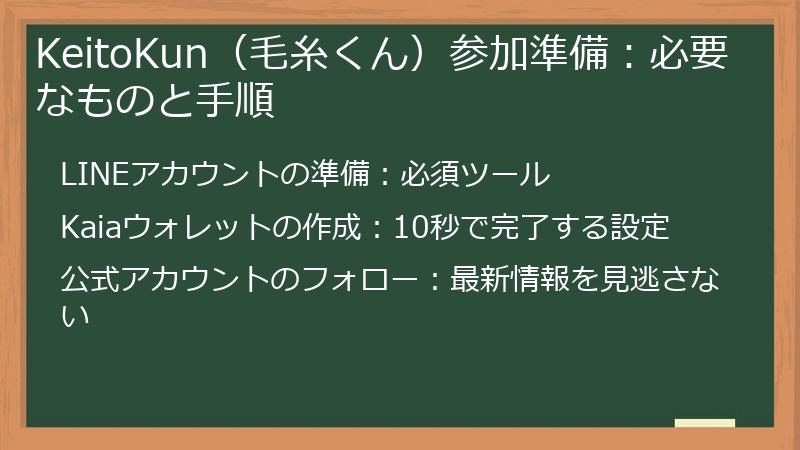 KeitoKun（毛糸くん）参加準備：必要なものと手順

LINEアカウントの準備：必須ツール

Kaiaウォレットの作成：10秒で完了する設定

公式アカウントのフォロー：最新情報を見逃さない